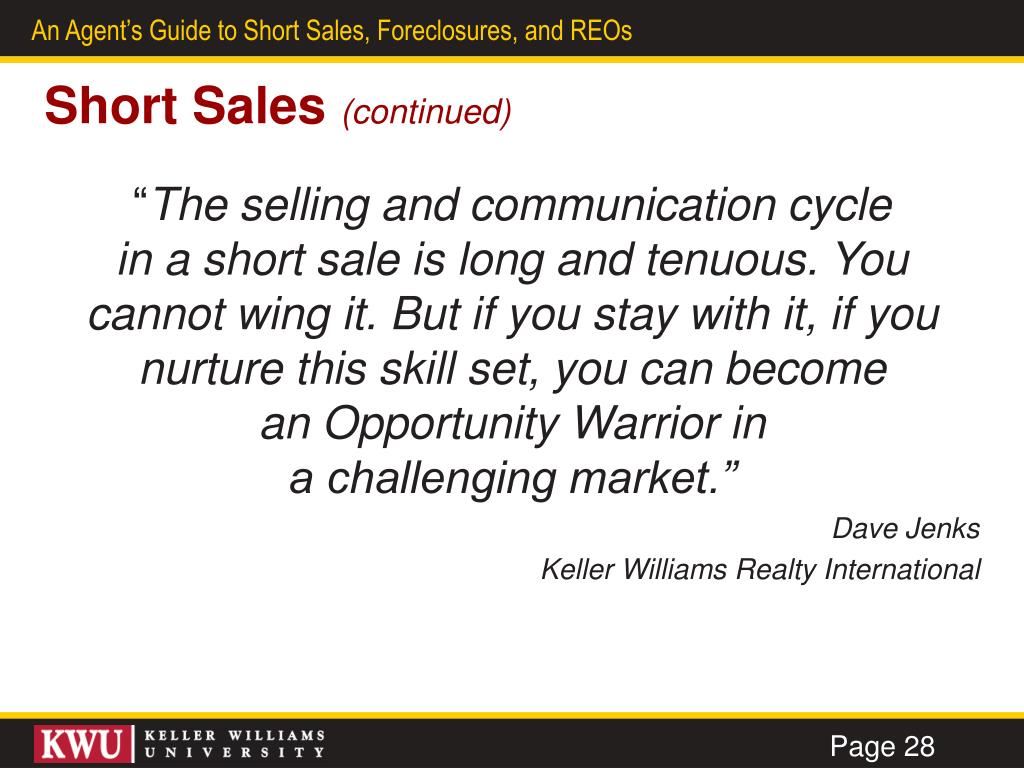 An Agent's Guide to Short Sales, Foreclosures, and REOs

Short Sales (continued)

"The selling and communication cycle in a short sale is long and tenuous. You cannot wing it. But if you stay with it, if you nurture this skill set, you can become an Opportunity Warrior in a challenging market."

Dave Jenks
Keller Williams Realty International

KWU KELLER WILLIAMS UNIVERSITY

Page 28